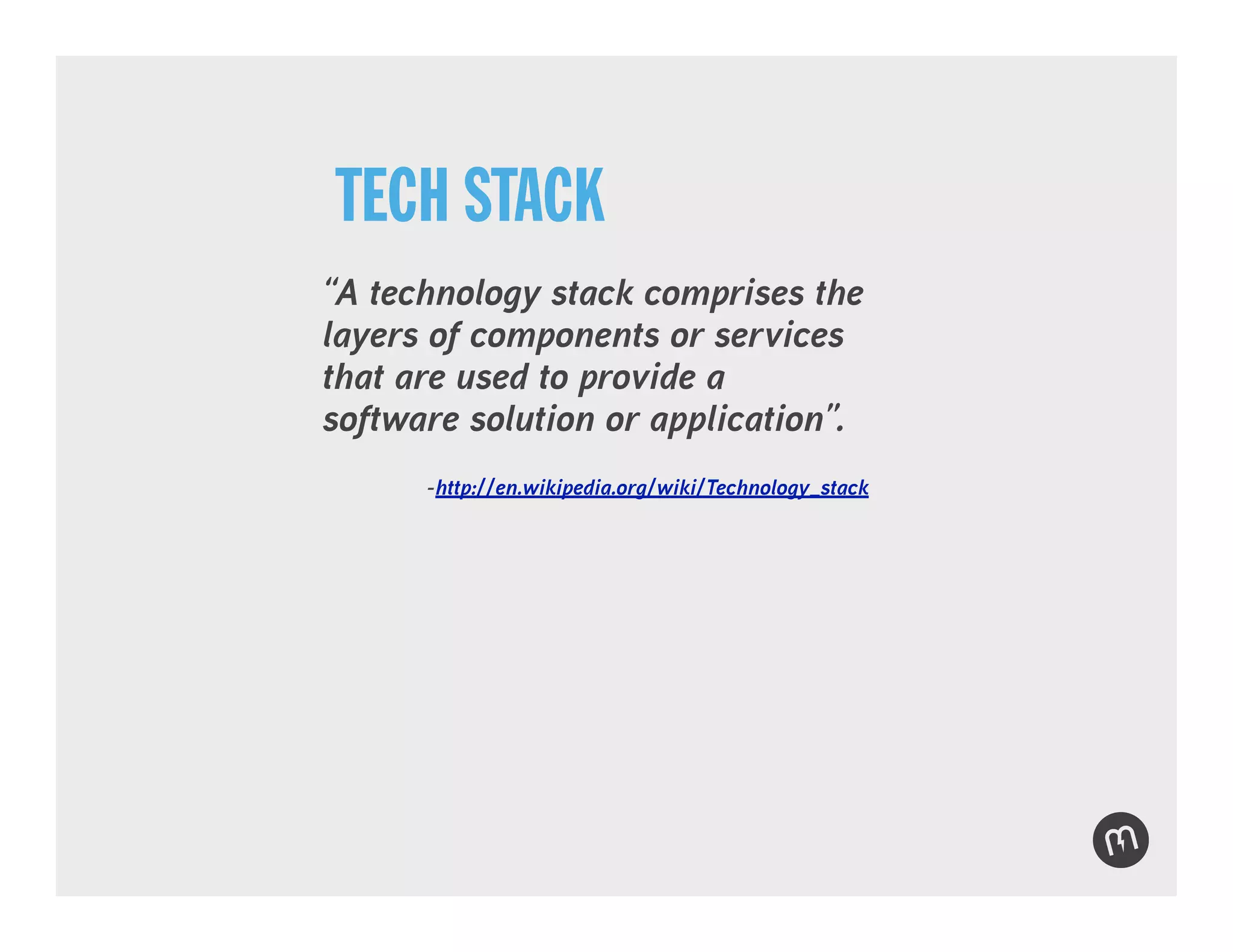 TECH STACK

“A technology stack comprises the layers of components or services that are used to provide a software solution or application”.

-http://en.wikipedia.org/wiki/Technology_stack